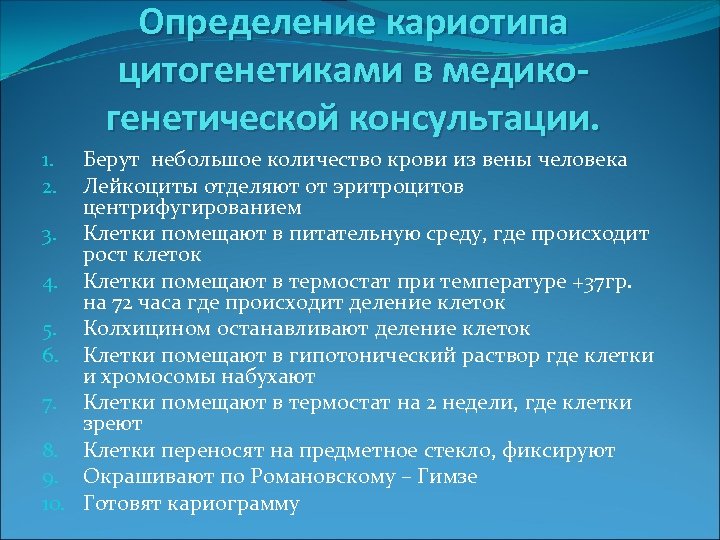 Определение кариотипа цитогенетиками в медико-генетической консультации.

1. Берут небольшое количество крови из вены человека
2. Лейкоциты отделяют от эритроцитов центрифугированием
3. Клетки помещают в питательную среду, где происходит рост клеток
4. Клетки помещают в термостат при температуре +37гр. на 72 часа где происходит деление клеток
5. Колхицином останавливают деление клеток
6. Клетки помещают в гипотонический раствор где клетки и хромосомы набухают
7. Клетки помещают в термостат на 2 недели, где клетки зреют
8. Клетки переносят на предметное стекло, фиксируют
9. Окрашивают по Романовскому – Гимзе
10. Готовят кариограмму